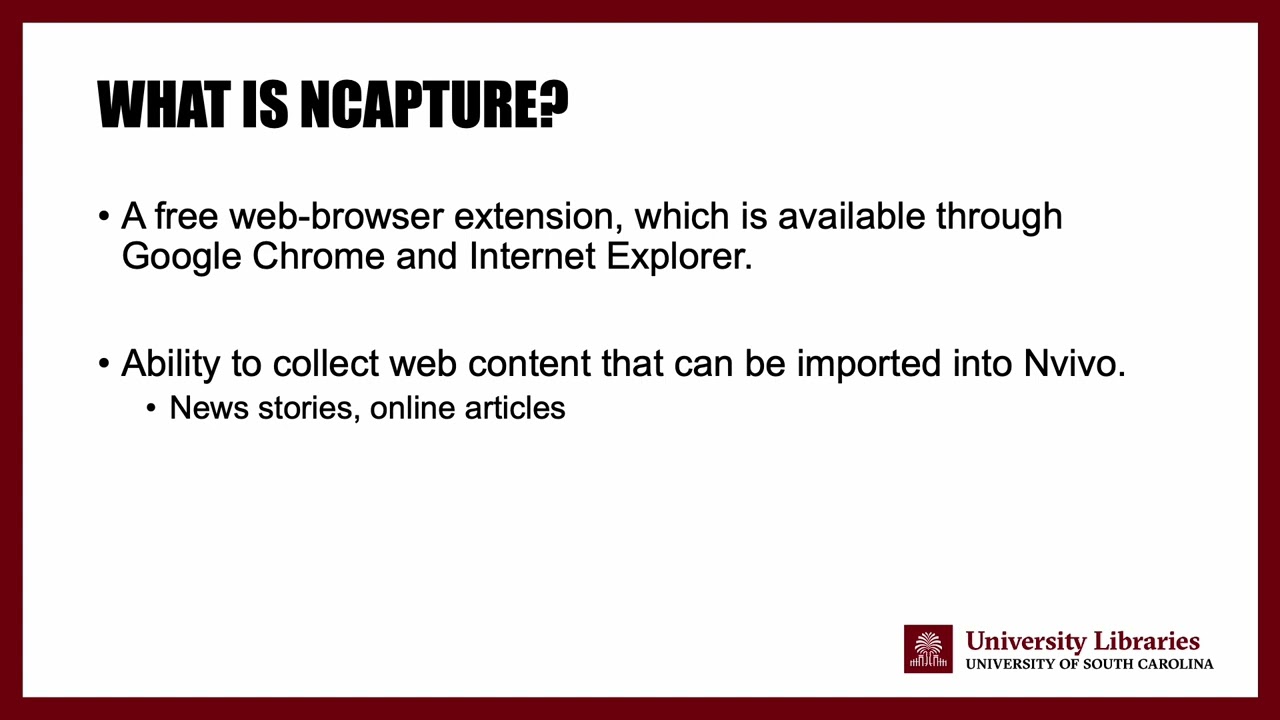 WHAT IS NCAPTURE?

• A free web-browser extension, which is available through Google Chrome and Internet Explorer.

• Ability to collect web content that can be imported into Nvivo.
  • News stories, online articles

University Libraries
UNIVERSITY OF SOUTH CAROLINA